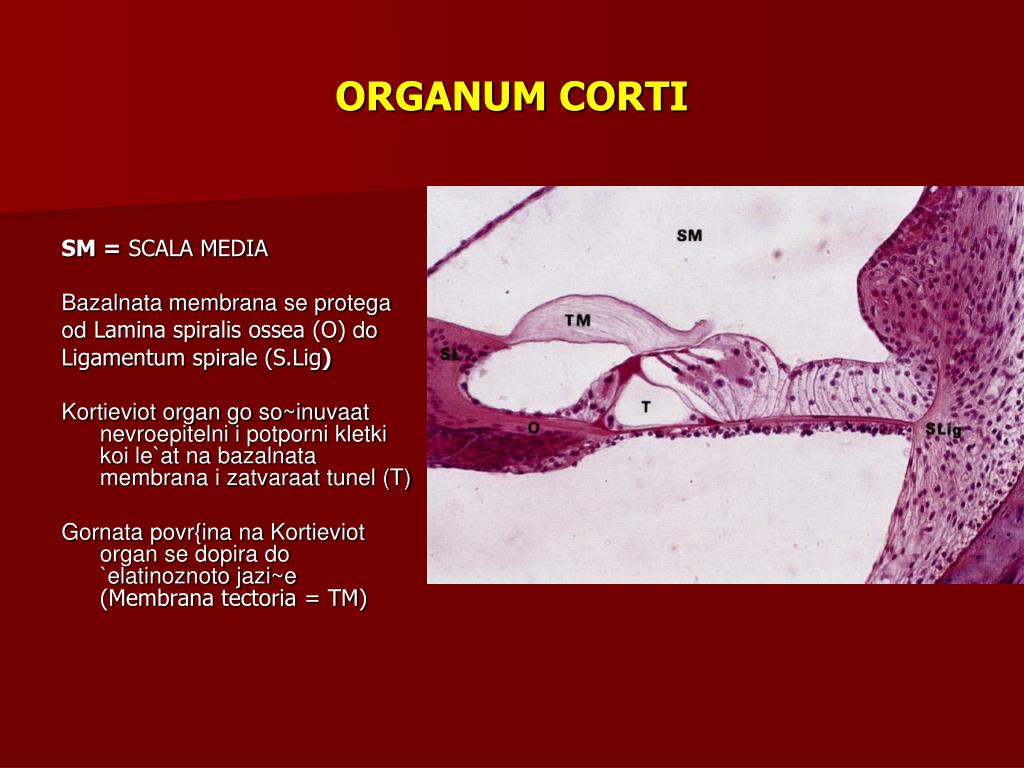 ORGANUM CORTI

SM = SCALA MEDIA

Bazalnata membrana se protega od Lamina spiralis ossea (O) do Ligamentum spirale (S.Lig)

Kortieviot organ go so~inuvaat nevroepitelni i potporni kletki koi le`at na bazalnata membrana i zatvaraat tunel (T)

Gornata povr{ina na Kortieviot organ se dopira do `elatinoznoto jazi~e (Membrana tectoria = TM)

SM

TM

SL

T

O

SLig